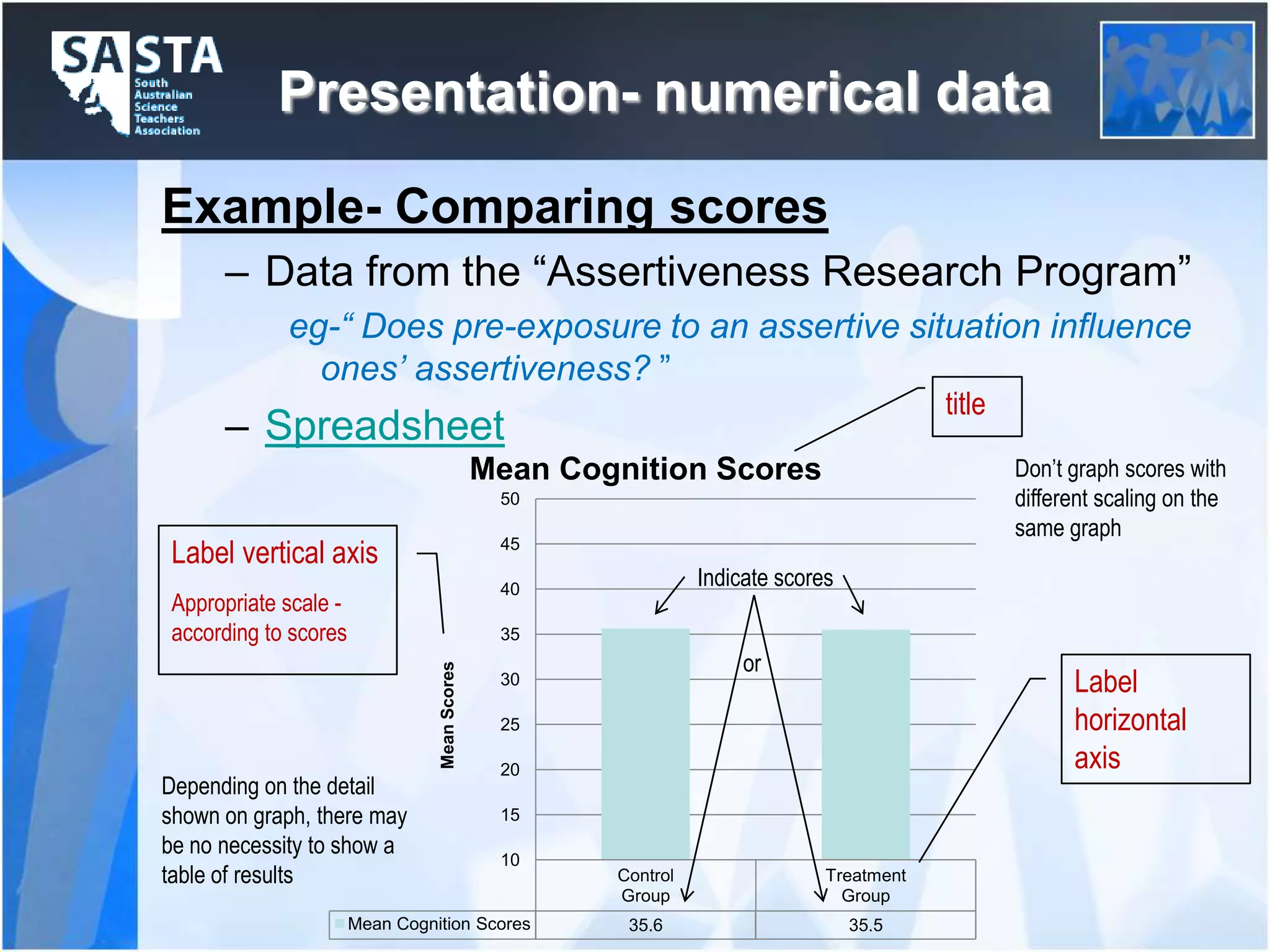 SASTA South Australian Science Teachers Association

Presentation- numerical data

Example- Comparing scores

– Data from the “Assertiveness Research Program”

eg-“ Does pre-exposure to an assertive situation influence ones’ assertiveness? ”

– Spreadsheet

title

Mean Cognition Scores

Don’t graph scores with different scaling on the same graph

Label vertical axis

Appropriate scale - according to scores

Indicate scores

or

Label horizontal axis

Depending on the detail shown on graph, there may be no necessity to show a table of results

Mean Scores

50
45
40
35
30
25
20
15
10

| | Control Group | Treatment Group |
|---|---|---|
| Mean Cognition Scores | 35.6 | 35.5 |